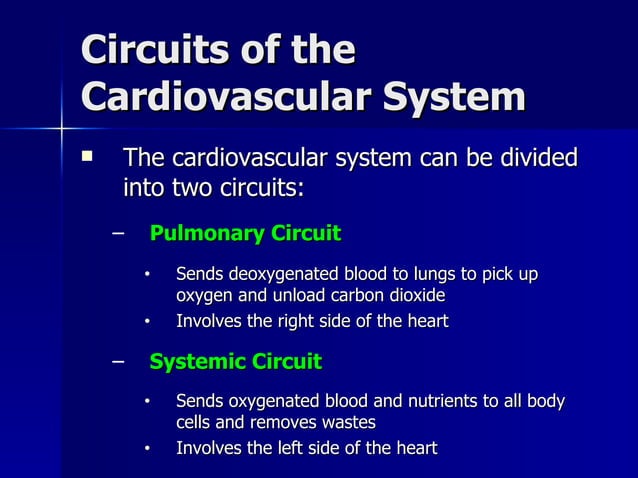 Circuits of the Cardiovascular System

▪ The cardiovascular system can be divided into two circuits:

– Pulmonary Circuit

• Sends deoxygenated blood to lungs to pick up oxygen and unload carbon dioxide
• Involves the right side of the heart

– Systemic Circuit

• Sends oxygenated blood and nutrients to all body cells and removes wastes
• Involves the left side of the heart